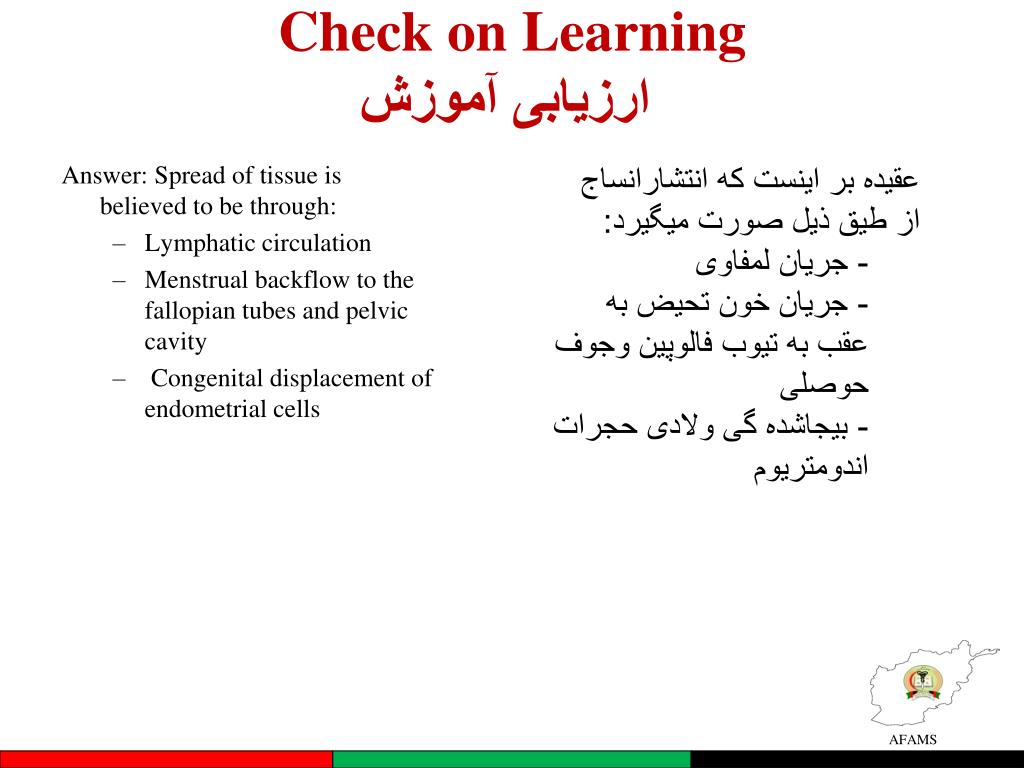 Check on Learning
ارزیابی آموزش

Answer: Spread of tissue is believed to be through:
– Lymphatic circulation
– Menstrual backflow to the fallopian tubes and pelvic cavity
– Congenital displacement of endometrial cells

عقیده بر اینست که انتشارانساج از طیق ذیل صورت میگیرد:
- جریان لمفاوی
- جریان خون تحیض به عقب به تیوب فالوپین وجوف حوصلی
- بیجاشده گی ولادی حجرات اندومتریوم

AFAMS